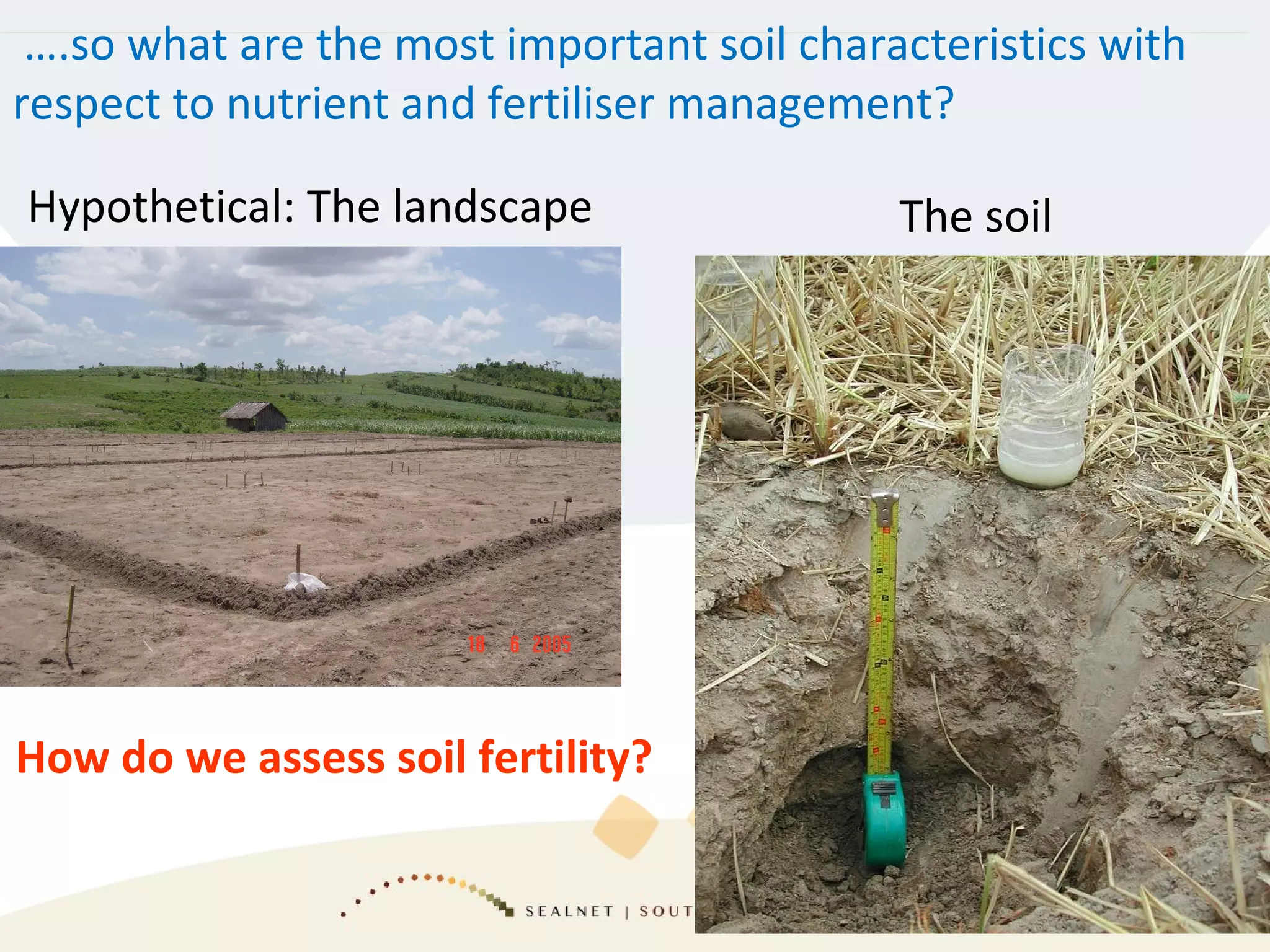 ….so what are the most important soil characteristics with respect to nutrient and fertiliser management?

Hypothetical: The landscape

The soil

18 6 2005

How do we assess soil fertility?

SEALNET | SOUT